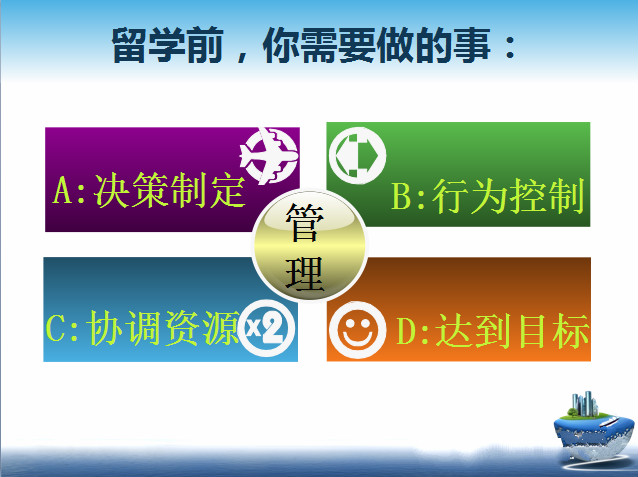 留学前，你需要做的事：

A:决策制定

B:行为控制

管理

C:协调资源

x2

D:达到目标